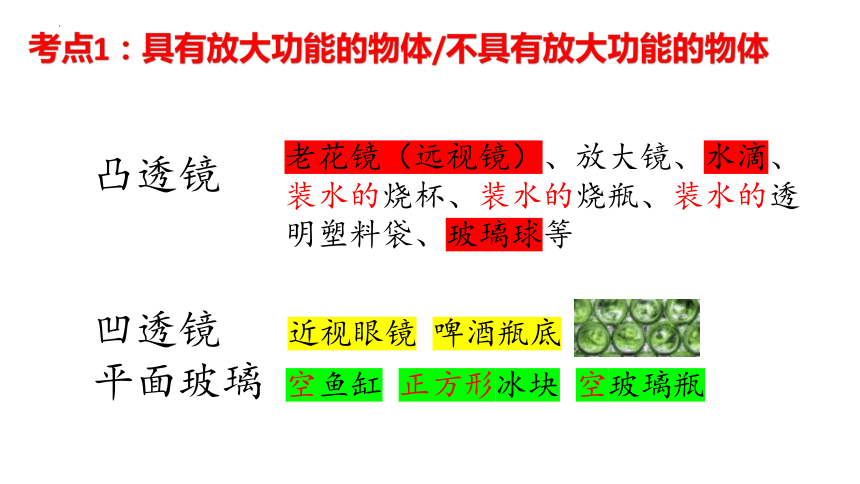 考点1：具有放大功能的物体/不具有放大功能的物体

凸透镜

老花镜（远视镜）、放大镜、水滴、装水的烧杯、装水的烧瓶、装水的透明塑料袋、玻璃球等

凹透镜

近视眼镜 啤酒瓶底

平面玻璃

空鱼缸 正方形冰块 空玻璃瓶